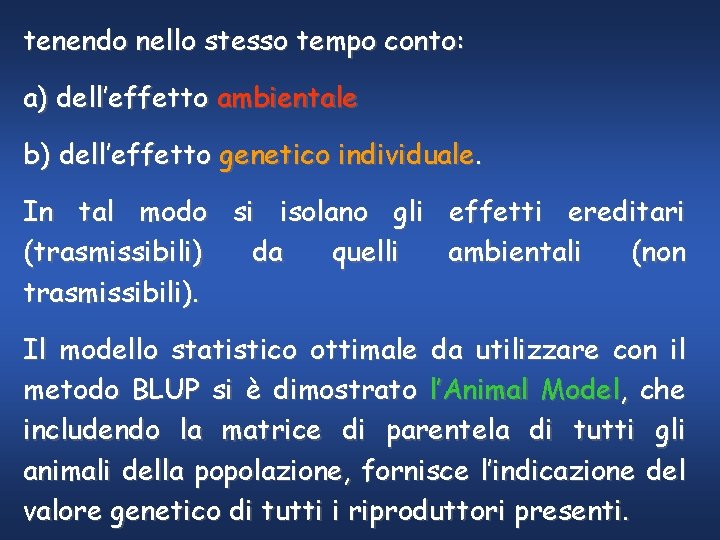 tenendo nello stesso tempo conto:

a) dell’effetto ambientale

b) dell’effetto genetico individuale.

In tal modo si isolano gli effetti ereditari (trasmissibili) da quelli ambientali (non trasmissibili).

Il modello statistico ottimale da utilizzare con il metodo BLUP si è dimostrato l’Animal Model, che includendo la matrice di parentela di tutti gli animali della popolazione, fornisce l’indicazione del valore genetico di tutti i riproduttori presenti.